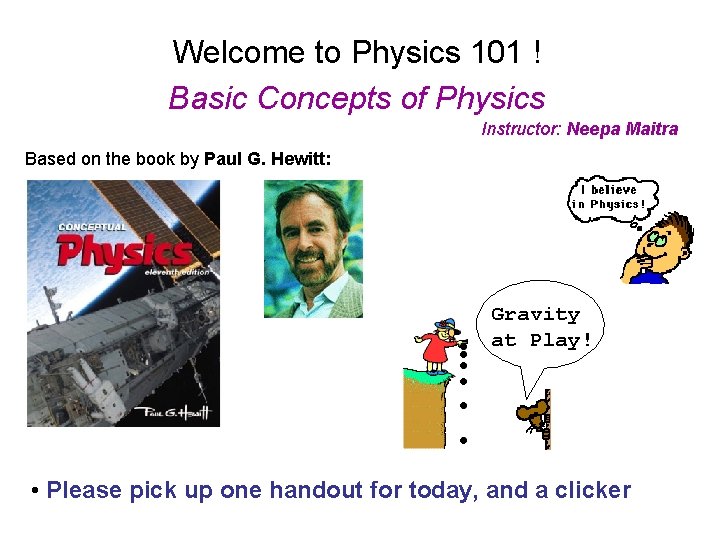 Welcome to Physics 101 !

Basic Concepts of Physics

Instructor: Neepa Maitra

Based on the book by Paul G. Hewitt:

CONCEPTUAL

Physics

eleventh edition

Paul G. Hewitt

I believe in Physics!

Gravity at Play!

• Please pick up one handout for today, and a clicker